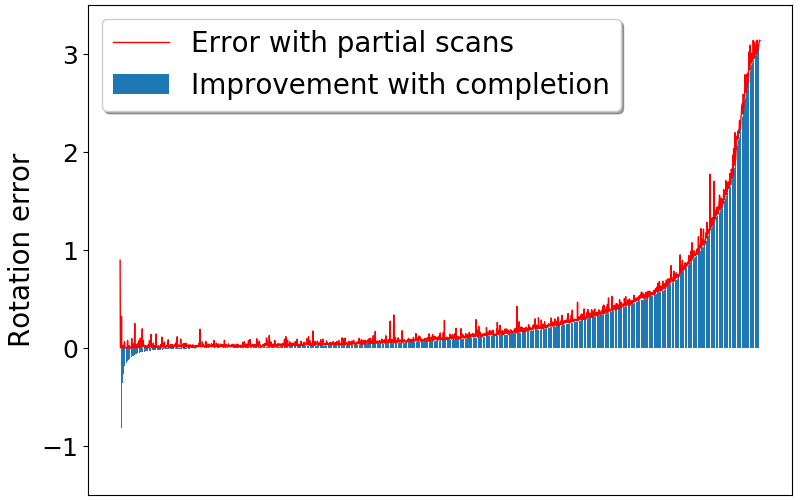 Error with partial scans
Improvement with completion
Rotation error
3
2
1
0
−1